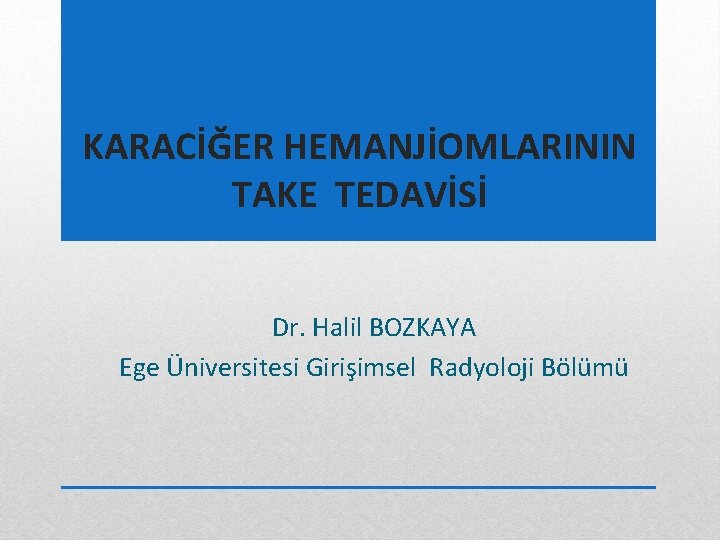 KARACİĞER HEMANJİOMLARININ TAKE TEDAVİSİ

Dr. Halil BOZKAYA
Ege Üniversitesi Girişimsel Radyoloji Bölümü